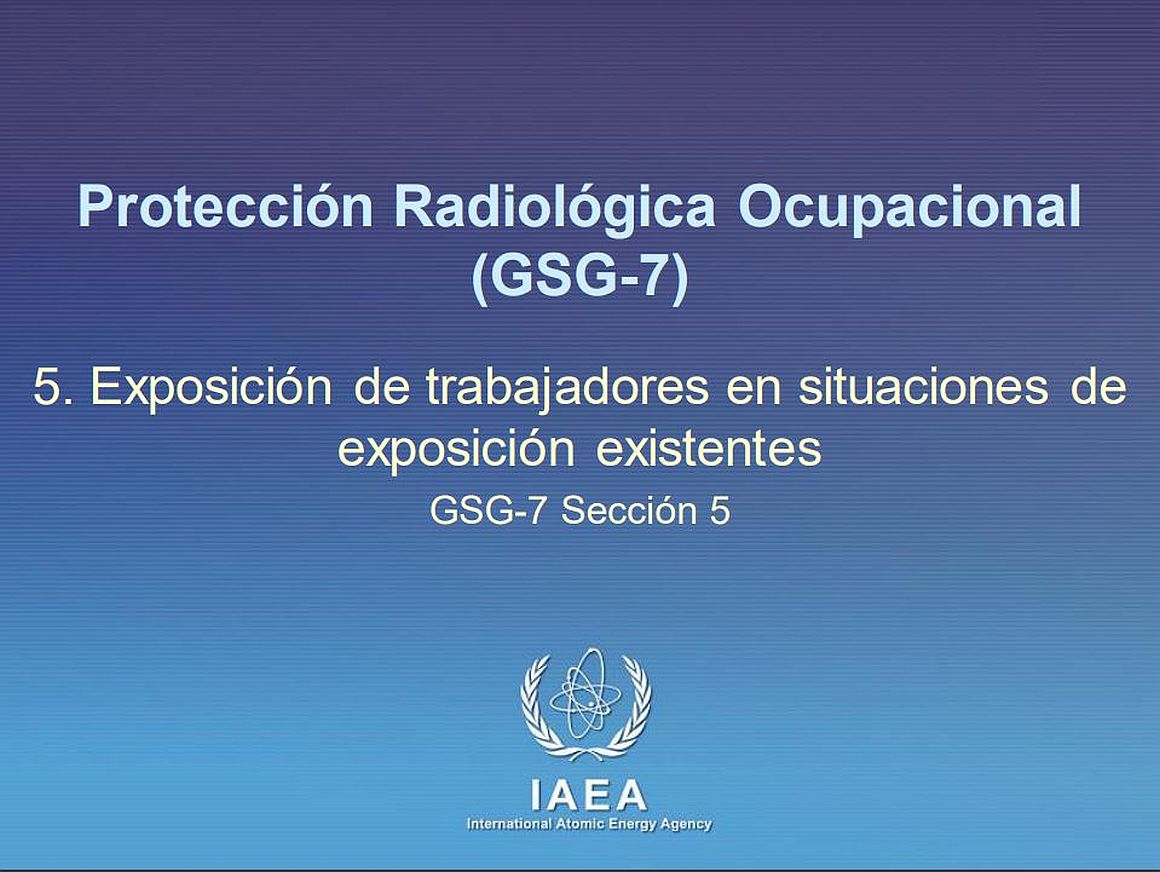 Protección Radiológica Ocupacional (GSG-7)

5. Exposición de trabajadores en situaciones de exposición existentes

GSG-7 Sección 5

IAEA
International Atomic Energy Agency